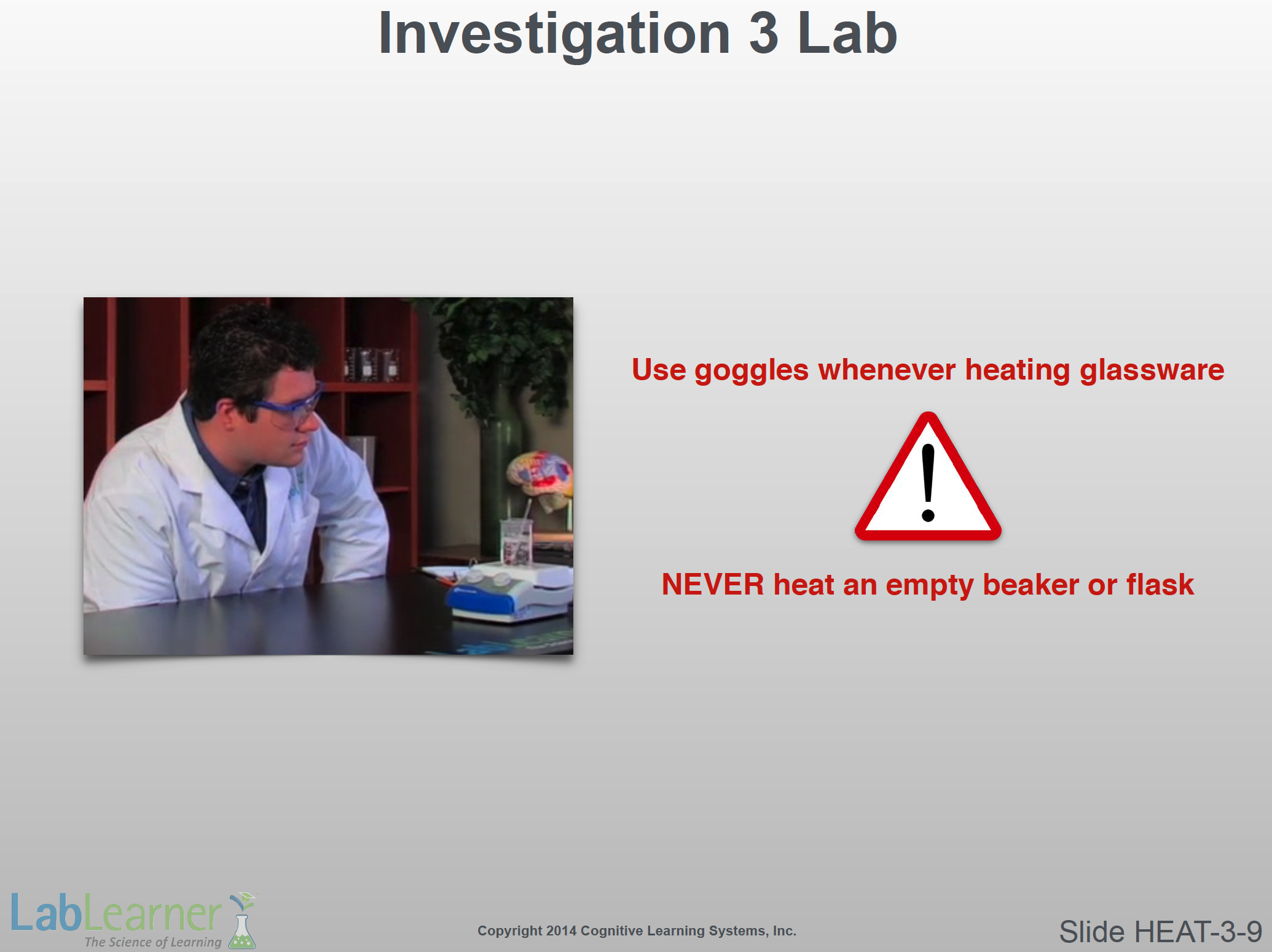 Investigation 3 Lab

Use goggles whenever heating glassware

!

NEVER heat an empty beaker or flask

LabLearner
The Science of Learning

Copyright 2014 Cognitive Learning Systems, Inc.

Slide HEAT-3-9